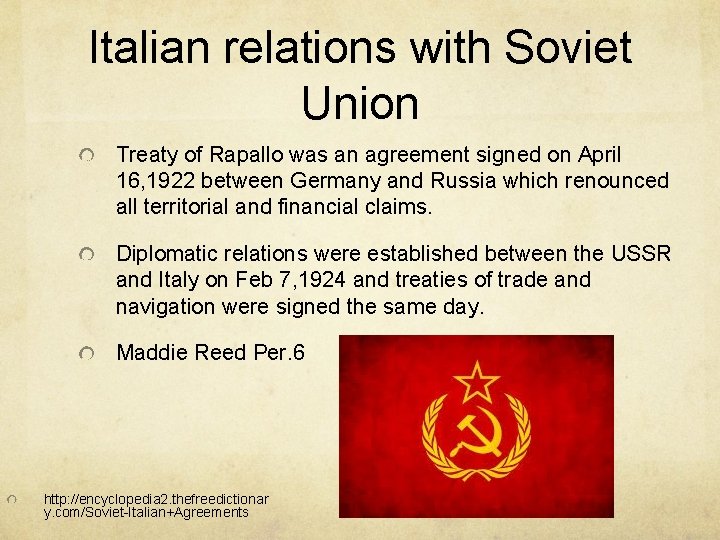 Italian relations with Soviet Union

Treaty of Rapallo was an agreement signed on April 16,1922 between Germany and Russia which renounced all territorial and financial claims.

Diplomatic relations were established between the USSR and Italy on Feb 7,1924 and treaties of trade and navigation were signed the same day.

Maddie Reed Per.6

http://encyclopedia2.thefreedictionary.com/Soviet-Italian+Agreements